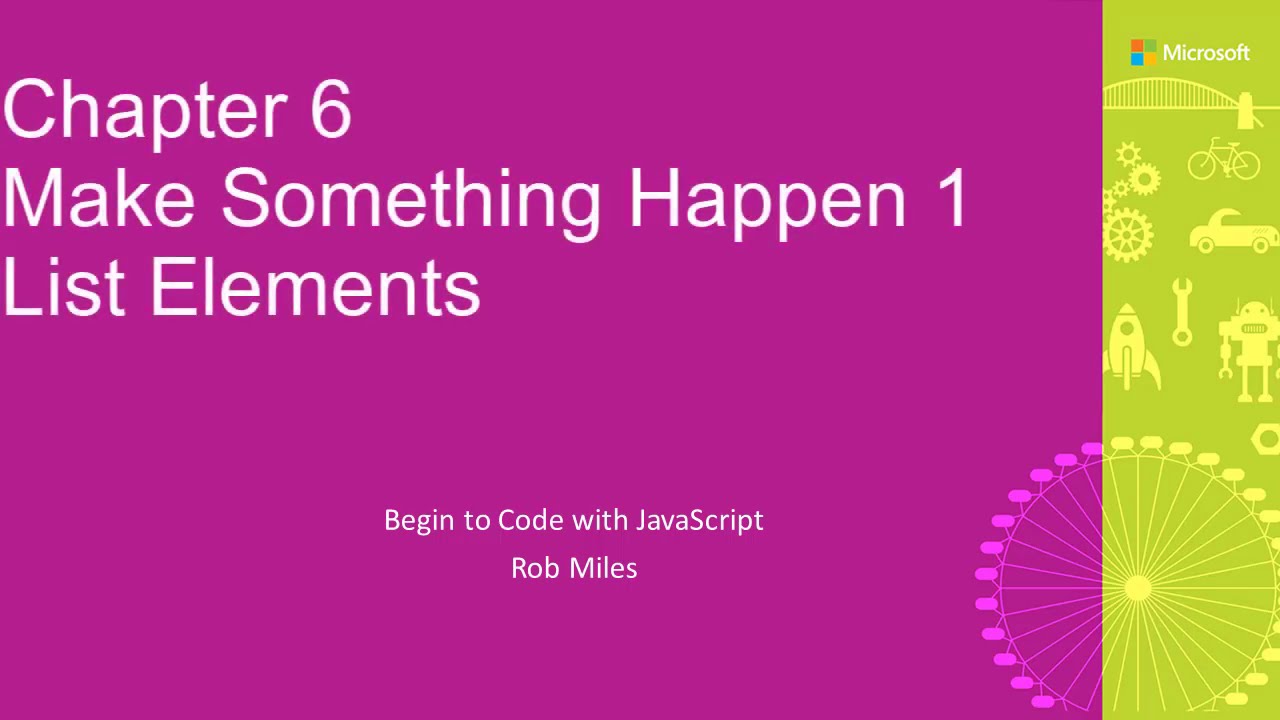 Microsoft

Chapter 6
Make Something Happen 1
List Elements

Begin to Code with JavaScript
Rob Miles